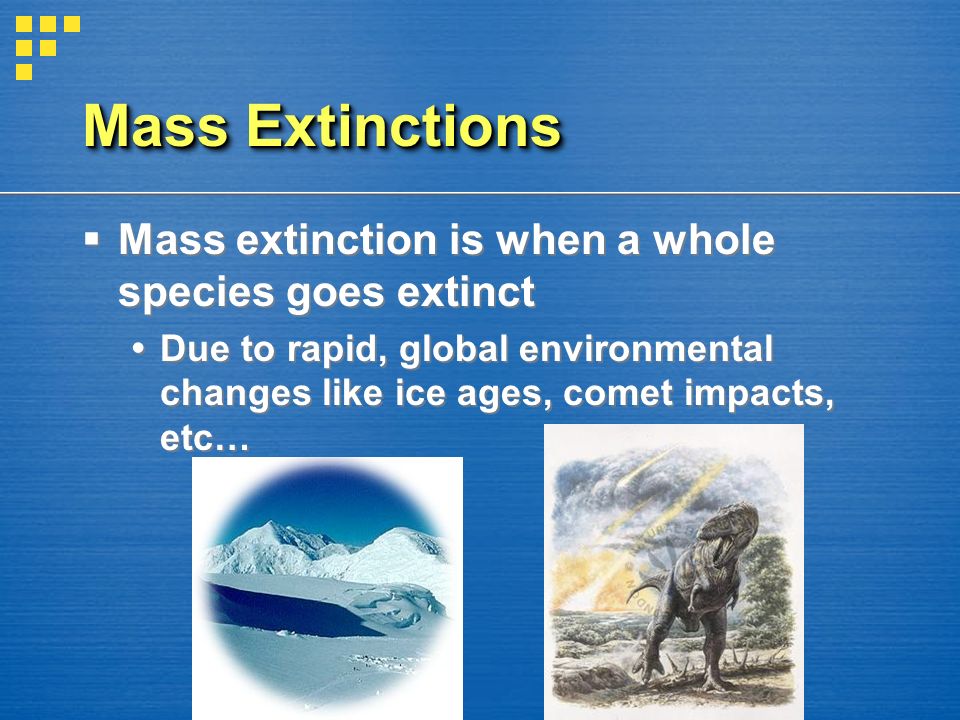 Mass Extinctions

▪ Mass extinction is when a whole species goes extinct

• Due to rapid, global environmental changes like ice ages, comet impacts, etc…